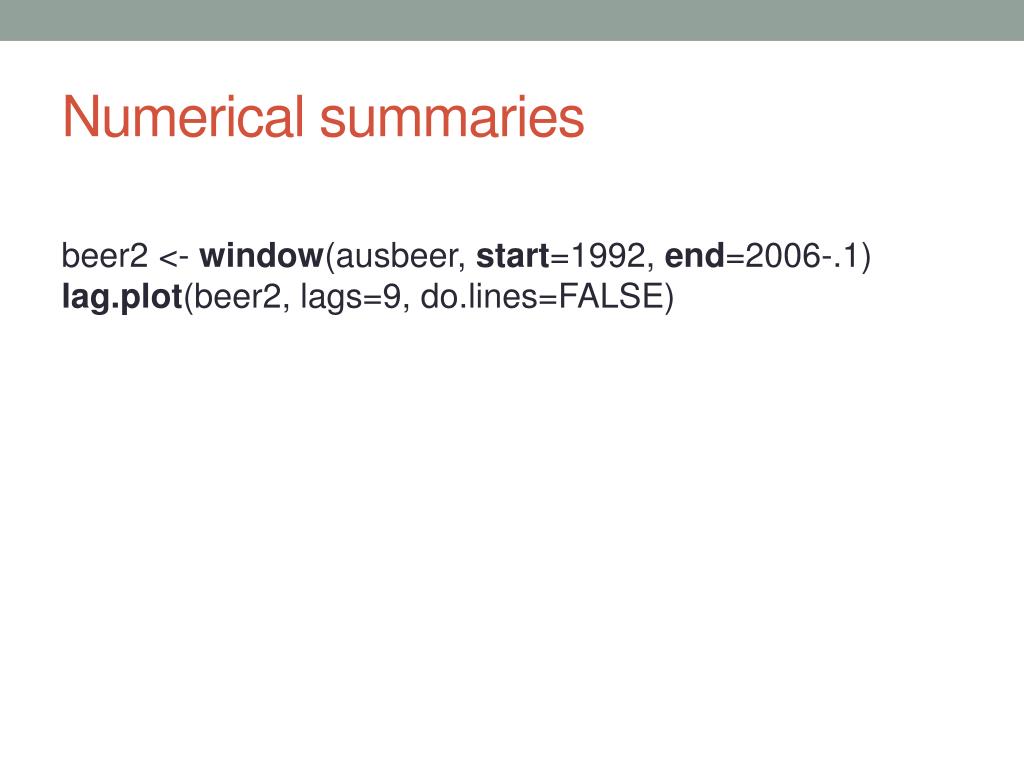 Numerical summaries

beer2 <- window(ausbeer, start=1992, end=2006-.1)
lag.plot(beer2, lags=9, do.lines=FALSE)